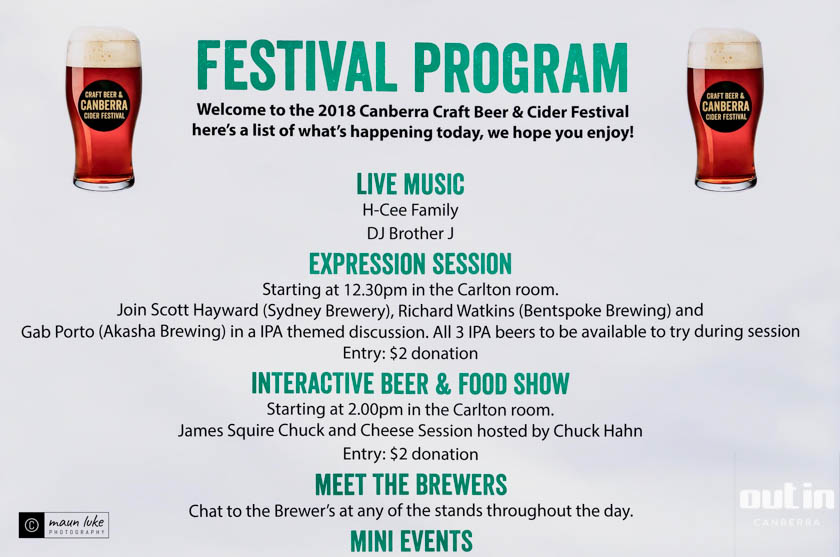 CRAFT BEER & CANBERRA CIDER FESTIVAL

FESTIVAL PROGRAM

CRAFT BEER & CANBERRA CIDER FESTIVAL

Welcome to the 2018 Canberra Craft Beer & Cider Festival here's a list of what's happening today, we hope you enjoy!

LIVE MUSIC
H-Cee Family
DJ Brother J

EXPRESSION SESSION
Starting at 12.30pm in the Carlton room.
Join Scott Hayward (Sydney Brewery), Richard Watkins (Bentspoke Brewing) and Gab Porto (Akasha Brewing) in a IPA themed discussion. All 3 IPA beers to be available to try during session
Entry: $2 donation

INTERACTIVE BEER & FOOD SHOW
Starting at 2.00pm in the Carlton room.
James Squire Chuck and Cheese Session hosted by Chuck Hahn
Entry: $2 donation

MEET THE BREWERS
Chat to the Brewer's at any of the stands throughout the day.

MINI EVENTS

© maun luke PHOTOGRAPHY

out in CANBERRA